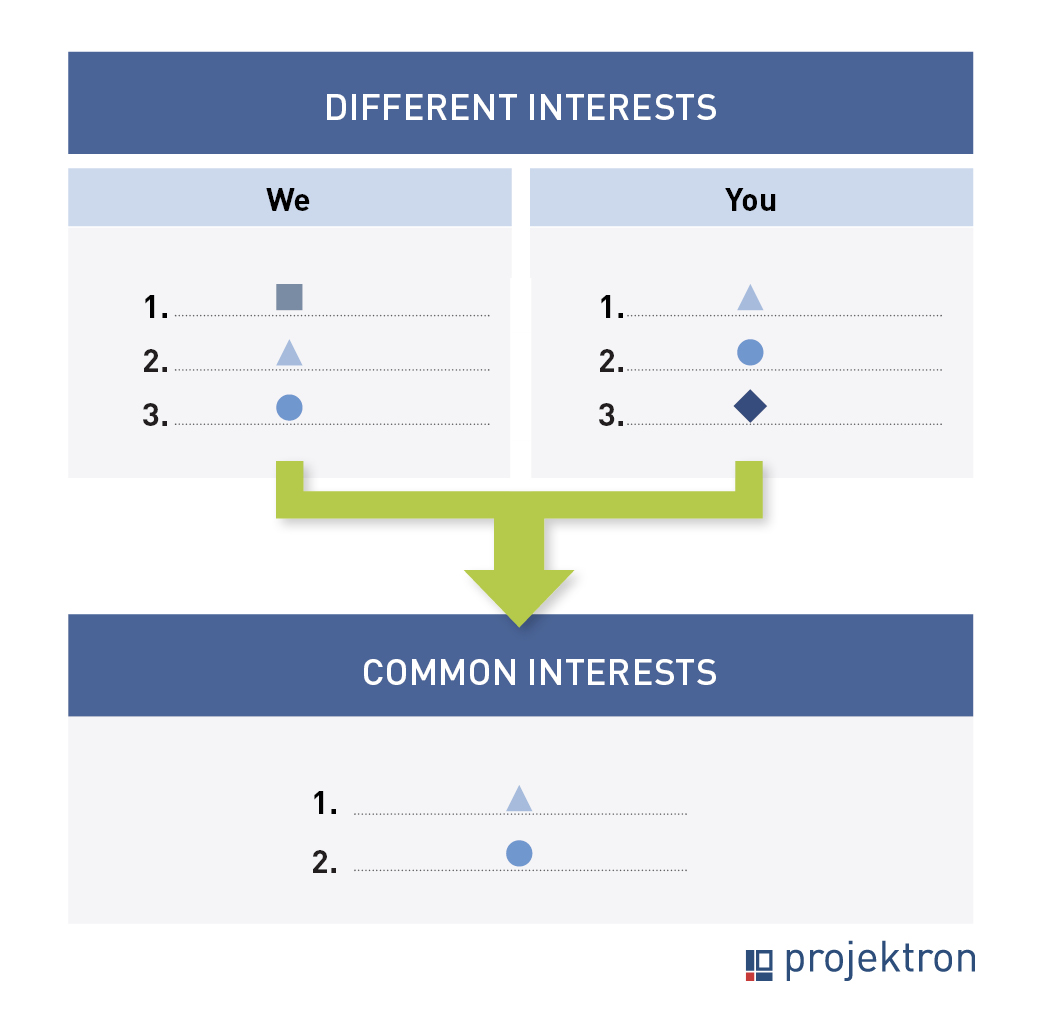 DIFFERENT INTERESTS

We

1.
2.
3.

You

1.
2.
3.

COMMON INTERESTS

1.
2.

projektron